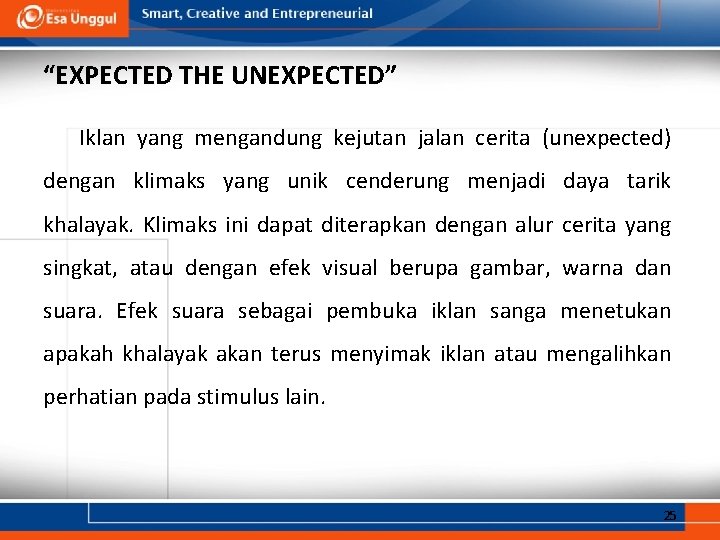 Esa Unggul

Smart, Creative and Entrepreneurial

“EXPECTED THE UNEXPECTED”

Iklan yang mengandung kejutan jalan cerita (unexpected) dengan klimaks yang unik cenderung menjadi daya tarik khalayak. Klimaks ini dapat diterapkan dengan alur cerita yang singkat, atau dengan efek visual berupa gambar, warna dan suara. Efek suara sebagai pembuka iklan sanga menetukan apakah khalayak akan terus menyimak iklan atau mengalihkan perhatian pada stimulus lain.

25